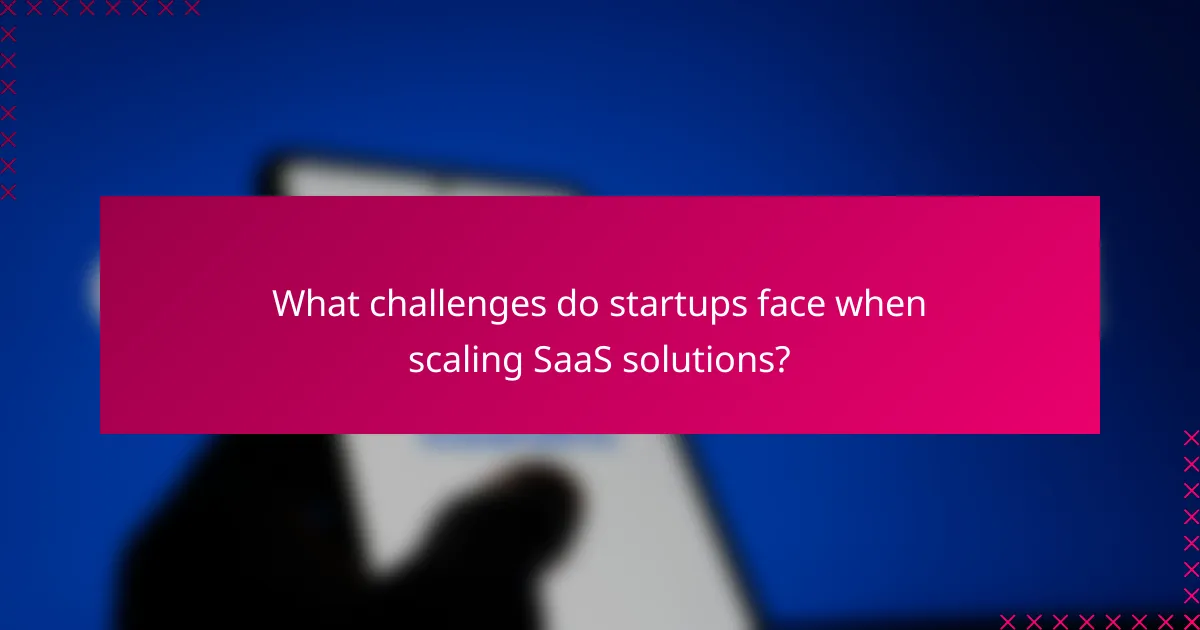 What challenges do startups face when scaling SaaS solutions?